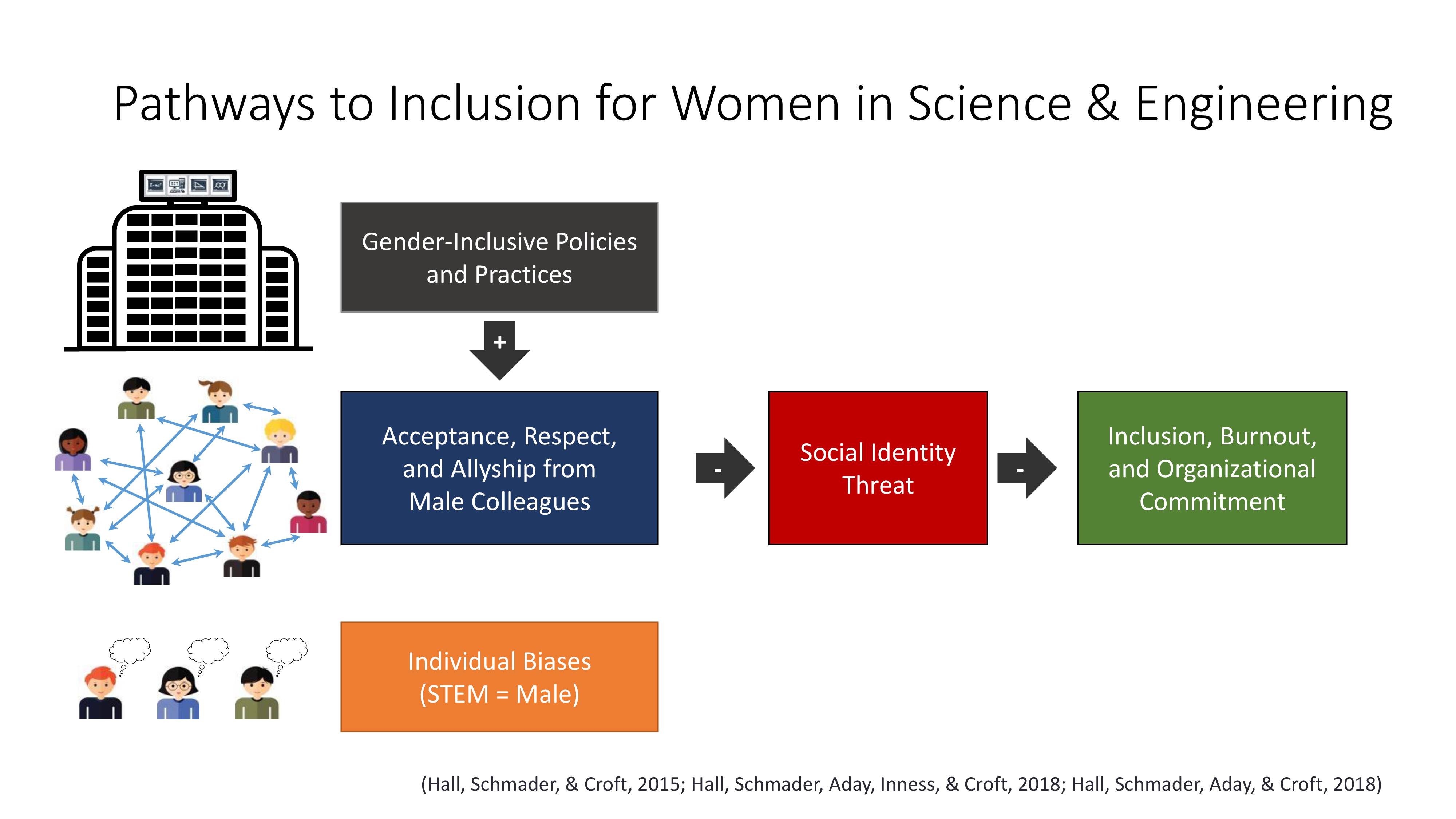 Pathways to Inclusion for Women in Science & Engineering

Gender-Inclusive Policies and Practices

+

Acceptance, Respect, and Allyship from Male Colleagues

-

Social Identity Threat

-

Inclusion, Burnout, and Organizational Commitment

Individual Biases (STEM = Male)

(Hall, Schmader, & Croft, 2015; Hall, Schmader, Aday, Inness, & Croft, 2018; Hall, Schmader, Aday, & Croft, 2018)